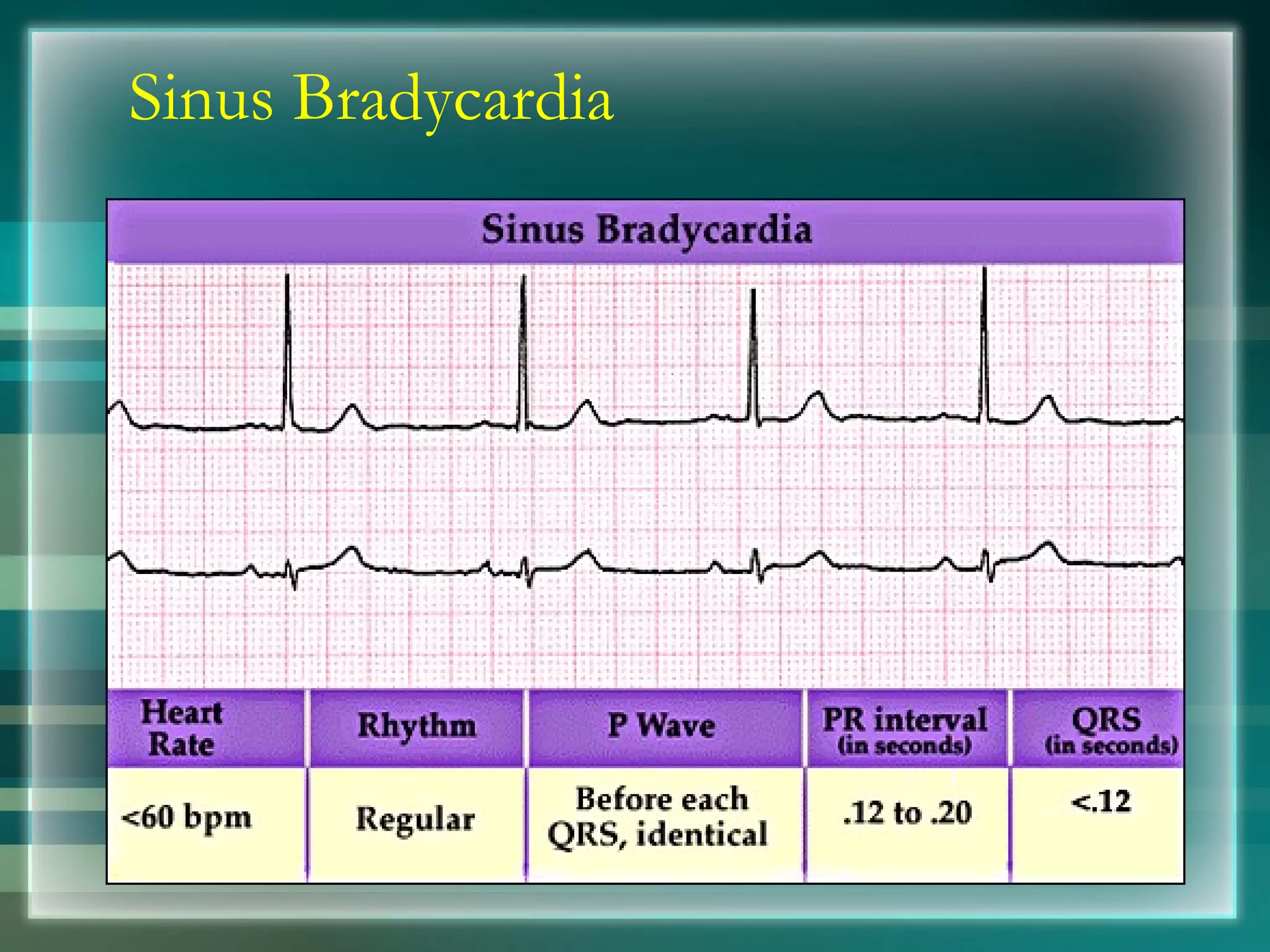 Sinus Bradycardia

Sinus Bradycardia

| Heart Rate | Rhythm | P Wave | PR interval (in seconds) | QRS (in seconds) |
|---|---|---|---|---|
| <60 bpm | Regular | Before each QRS, identical | .12 to .20 | <.12 |